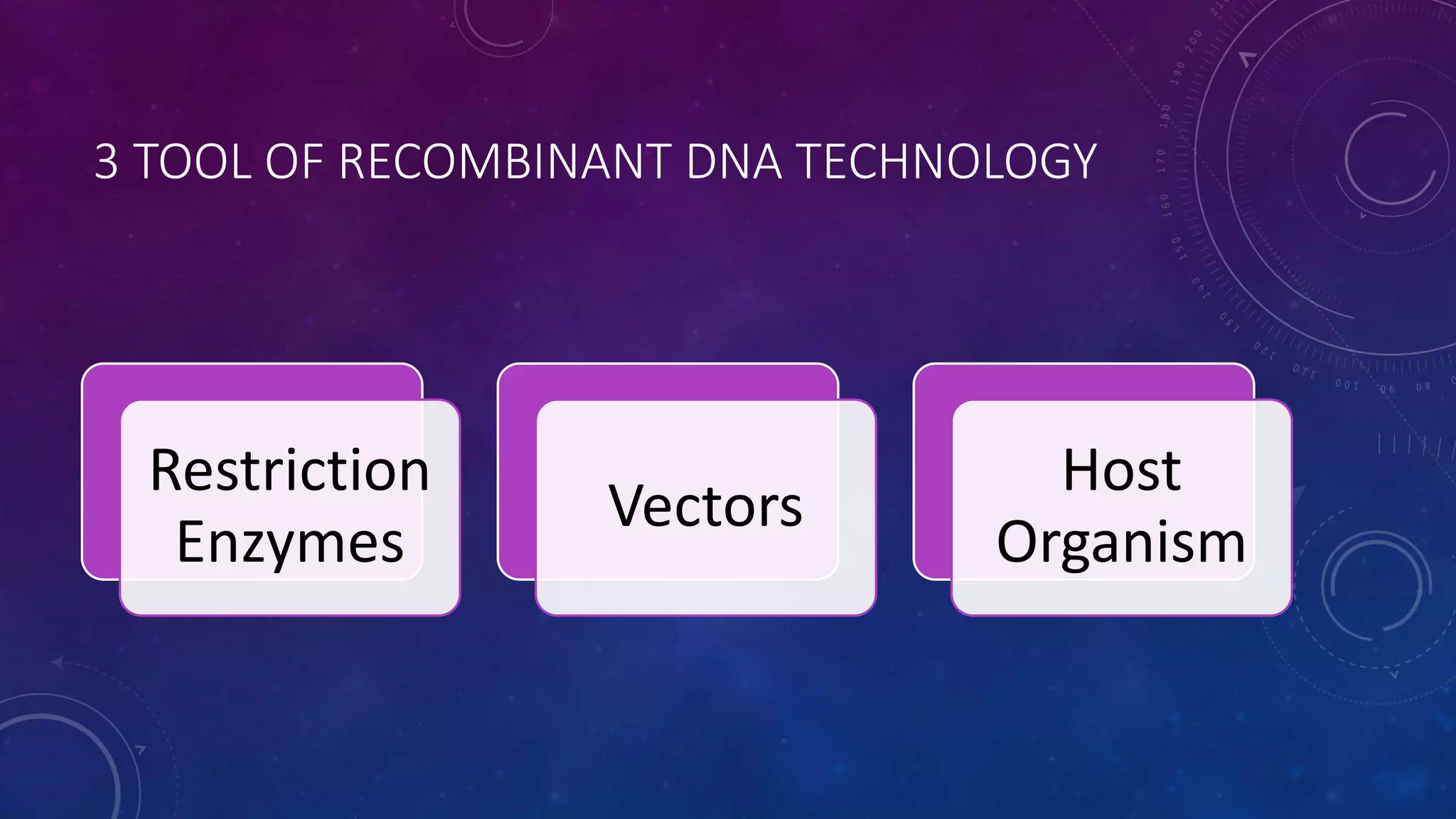 3 TOOL OF RECOMBINANT DNA TECHNOLOGY

Restriction Enzymes

Vectors

Host Organism